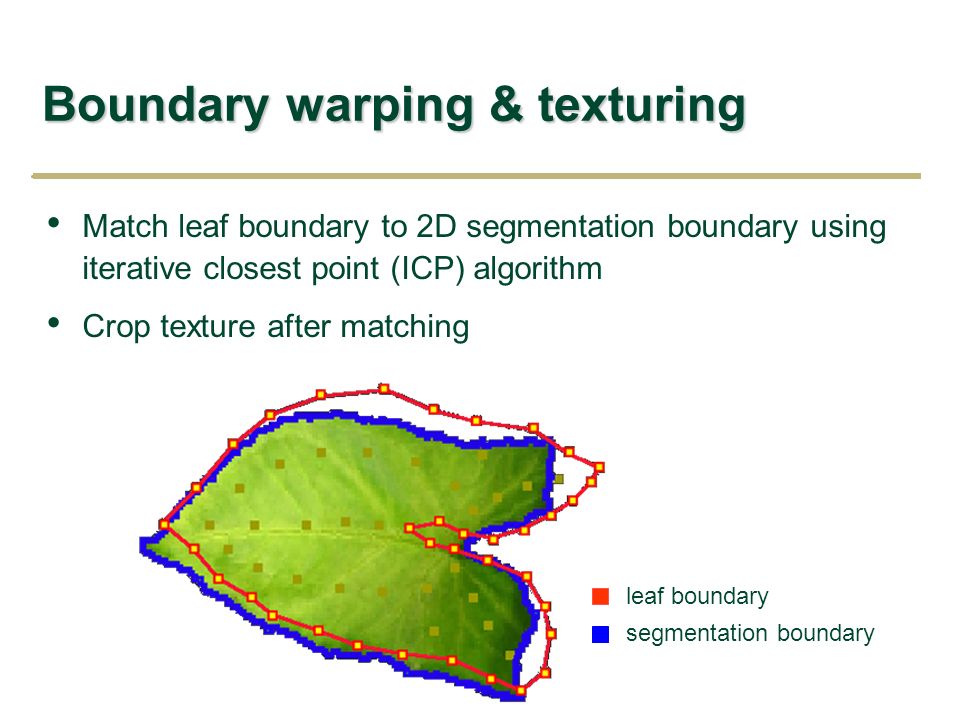 Boundary warping & texturing

• Match leaf boundary to 2D segmentation boundary using iterative closest point (ICP) algorithm

• Crop texture after matching

leaf boundary

segmentation boundary